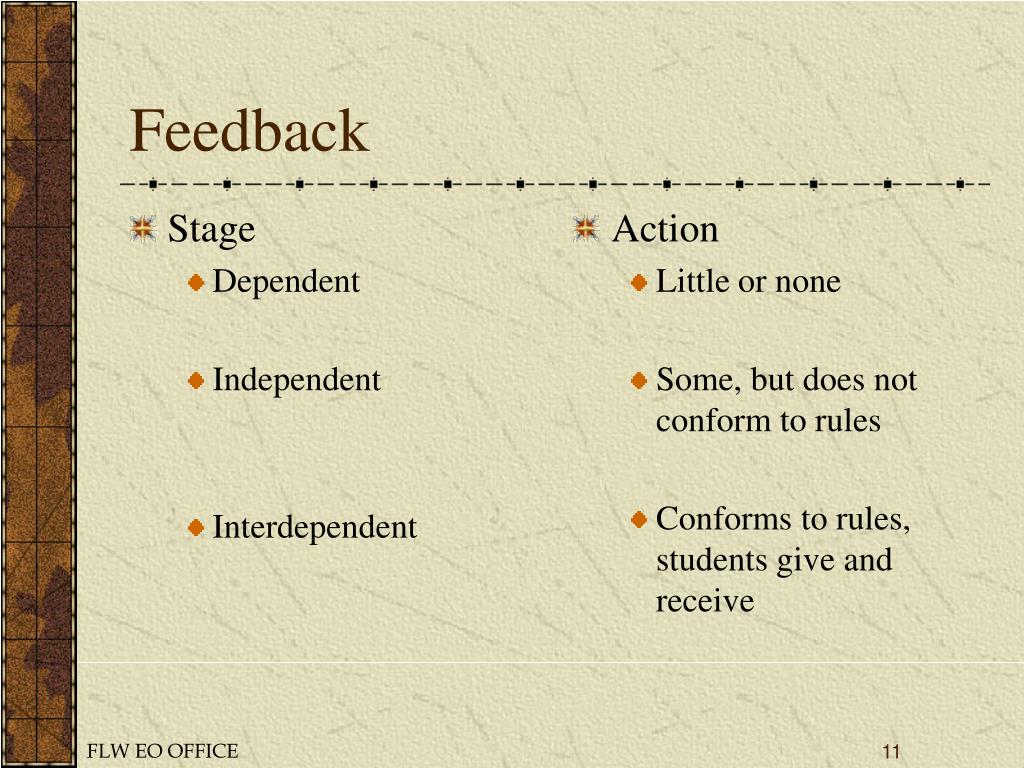 Feedback

Stage
Dependent
Independent
Interdependent

Action
Little or none
Some, but does not conform to rules
Conforms to rules, students give and receive

FLW EO OFFICE

11